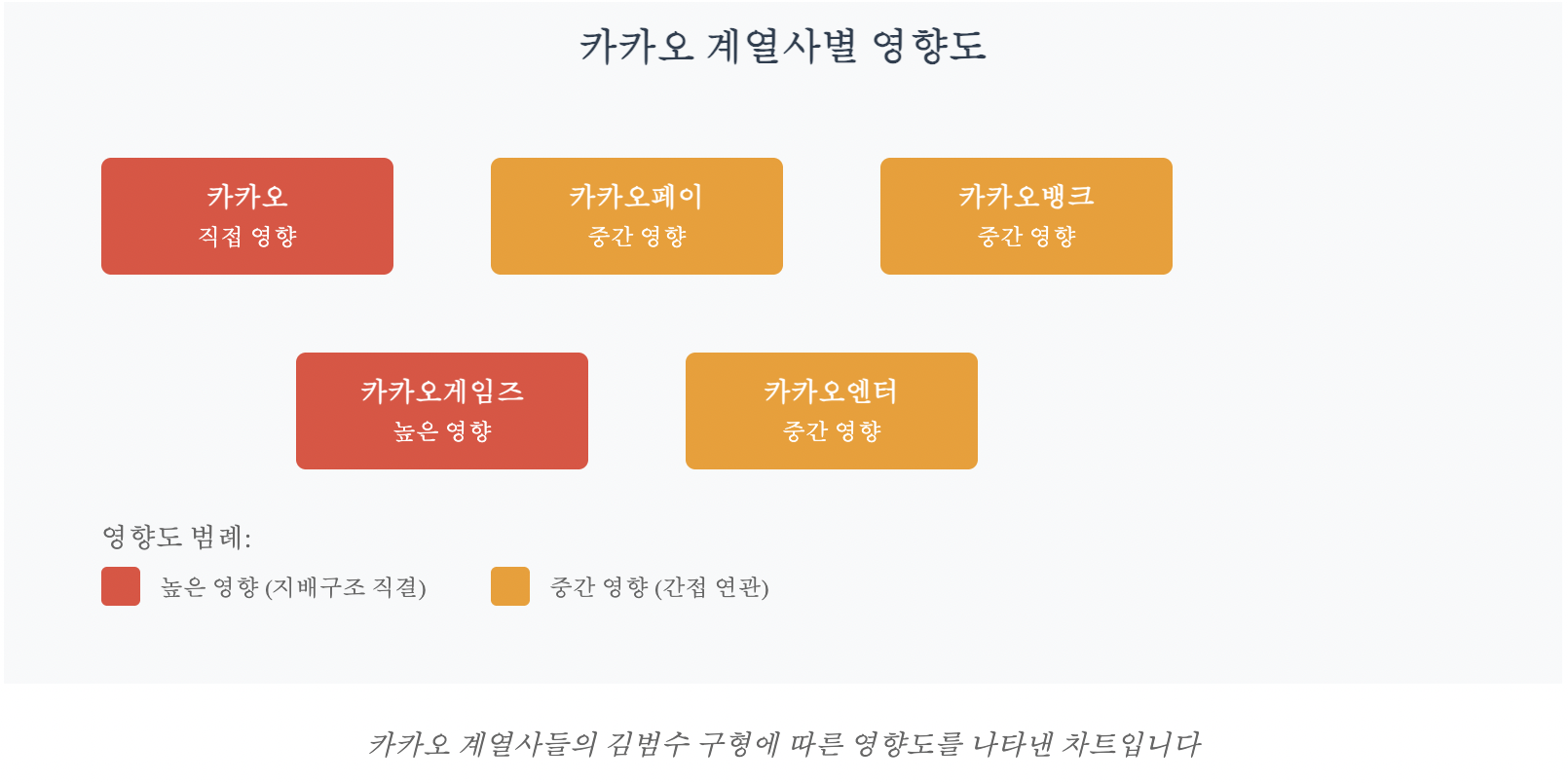 카카오 계열사별 영향도

카카오
직접 영향

카카오페이
중간 영향

카카오뱅크
중간 영향

카카오게임즈
높은 영향

카카오엔터
중간 영향

영향도 범례:

높은 영향 (지배구조 직결)

중간 영향 (간접 연관)

카카오 계열사들의 김범수 구형에 따른 영향도를 나타낸 차트입니다